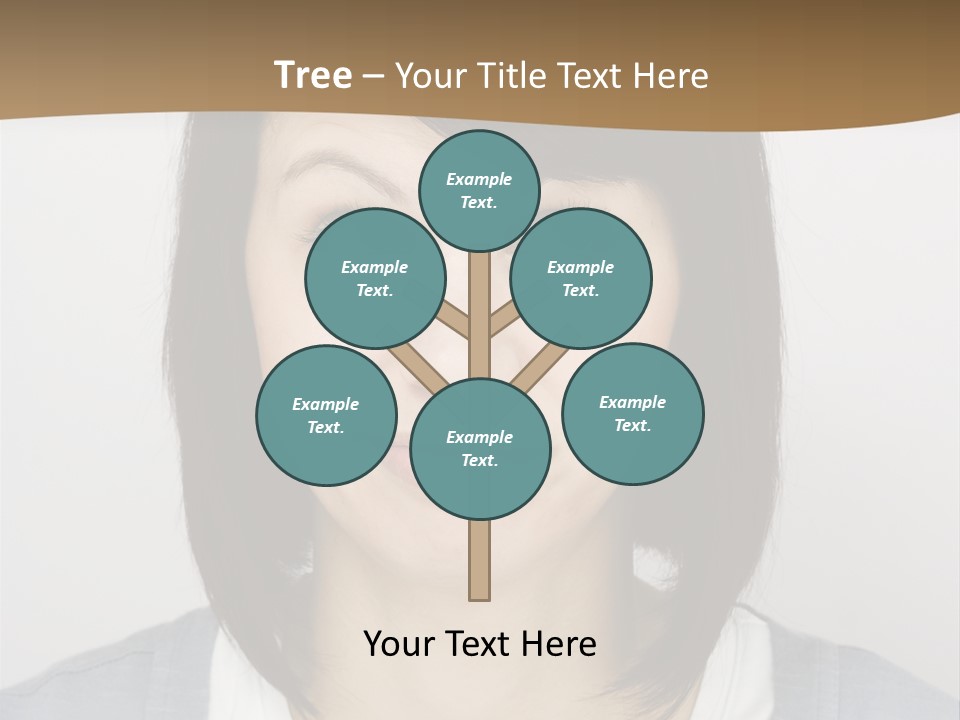 Tree – Your Title Text Here

Example Text.

Example Text.

Example Text.

Example Text.

Example Text.

Example Text.

Your Text Here